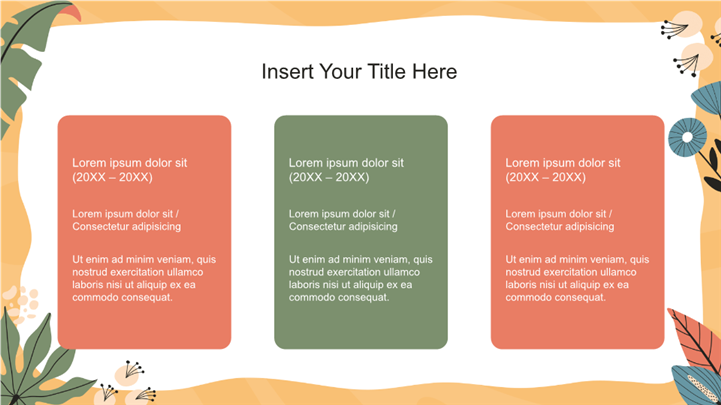 Insert Your Title Here

Lorem ipsum dolor sit (20XX – 20XX)

Lorem ipsum dolor sit / Consectetur adipisicing

Ut enim ad minim veniam, quis nostrud exercitation ullamco laboris nisi ut aliquip ex ea commodo consequat.

Lorem ipsum dolor sit (20XX – 20XX)

Lorem ipsum dolor sit / Consectetur adipisicing

Ut enim ad minim veniam, quis nostrud exercitation ullamco laboris nisi ut aliquip ex ea commodo consequat.

Lorem ipsum dolor sit (20XX – 20XX)

Lorem ipsum dolor sit / Consectetur adipisicing

Ut enim ad minim veniam, quis nostrud exercitation ullamco laboris nisi ut aliquip ex ea commodo consequat.